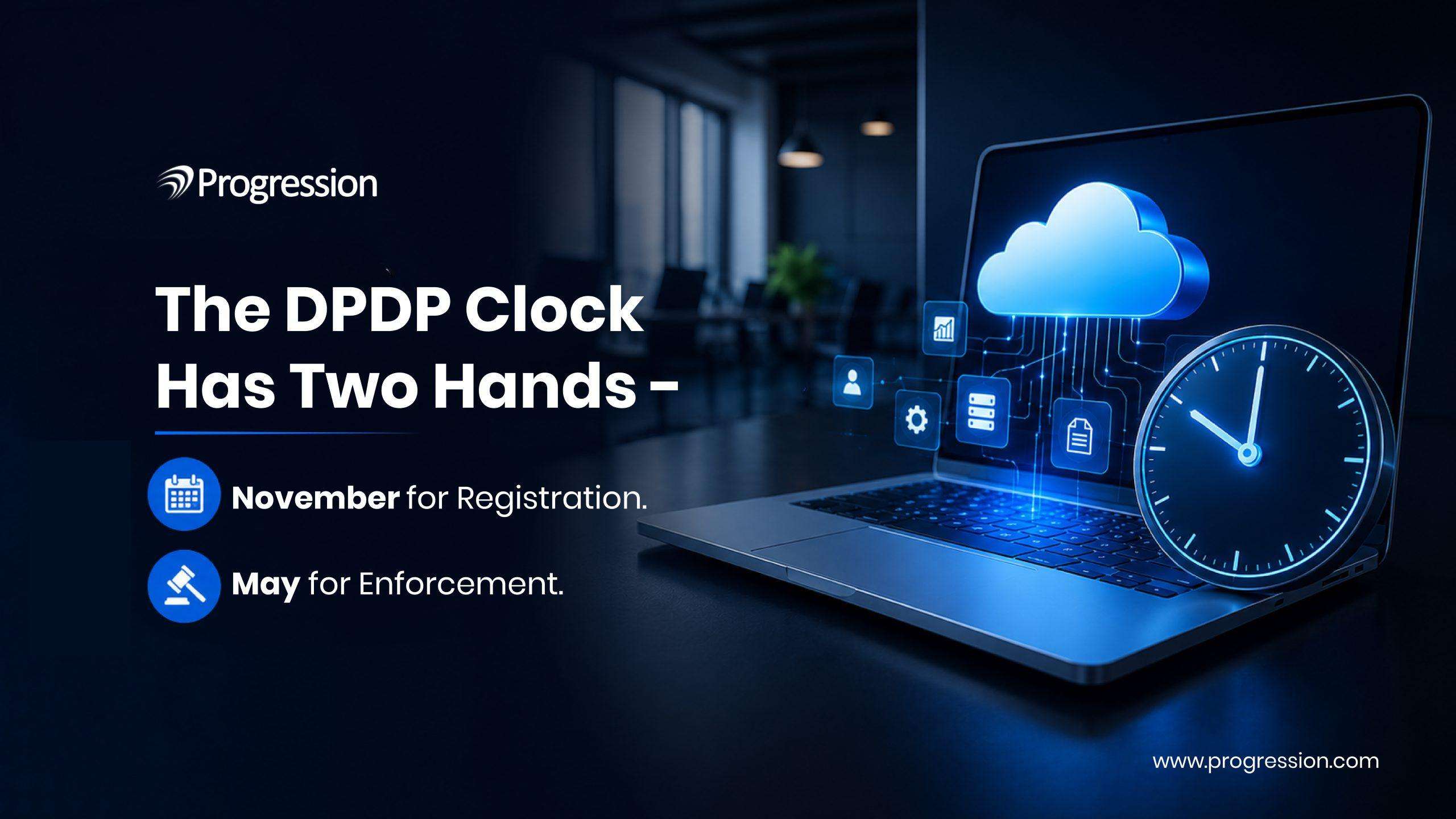 Progression

The DPDP Clock Has Two Hands -

November for Registration.

May for Enforcement.

www.progression.com